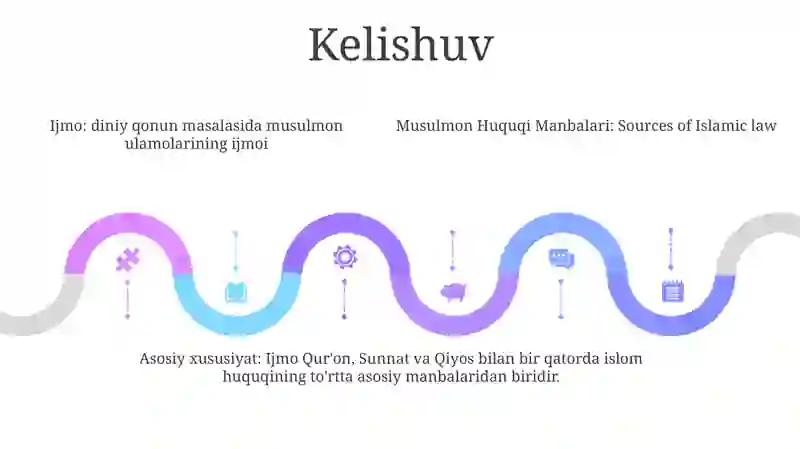 Kelishuv

Ijmo: diniy qonun masalasida musulmon ulamolarining ijmoi

Musulmon Huquqi Manbalari: Sources of Islamic law

Asosiy xususiyat: Ijmo Qur'on, Sunnat va Qiyos bilan bir qatorda islom huquqining to'rtta asosiy manbalaridan biridir.